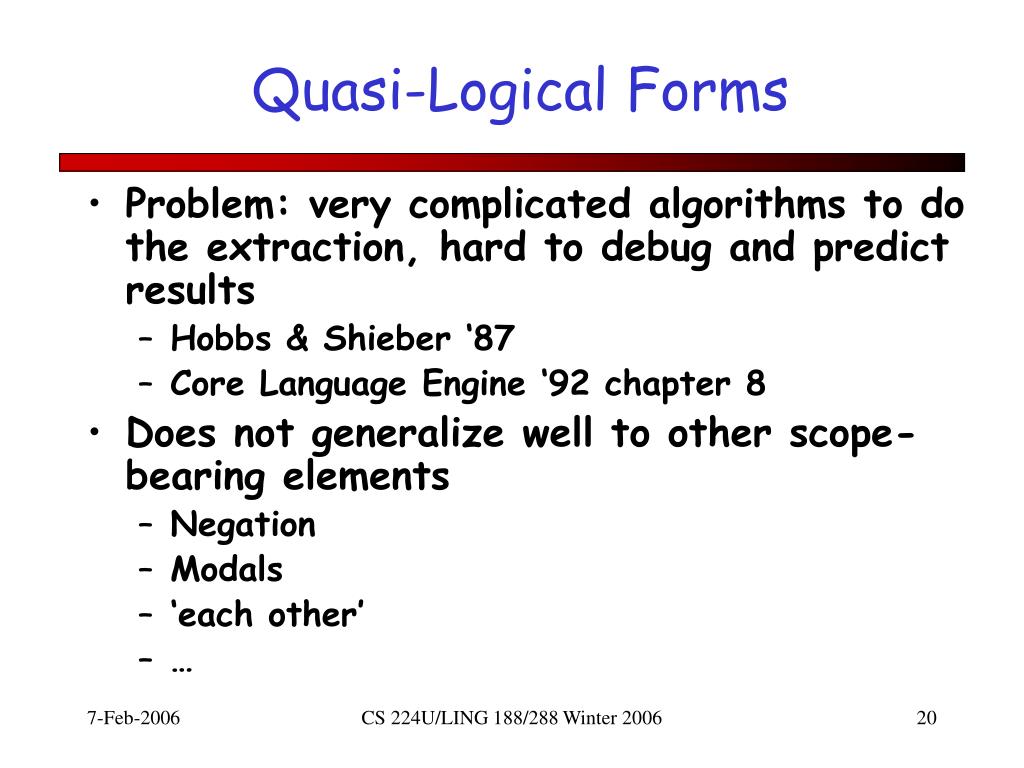 Quasi-Logical Forms

• Problem: very complicated algorithms to do the extraction, hard to debug and predict results
– Hobbs & Shieber ‘87
– Core Language Engine ‘92 chapter 8
• Does not generalize well to other scope-bearing elements
– Negation
– Modals
– ‘each other’
– …

7-Feb-2006
CS 224U/LING 188/288 Winter 2006
20